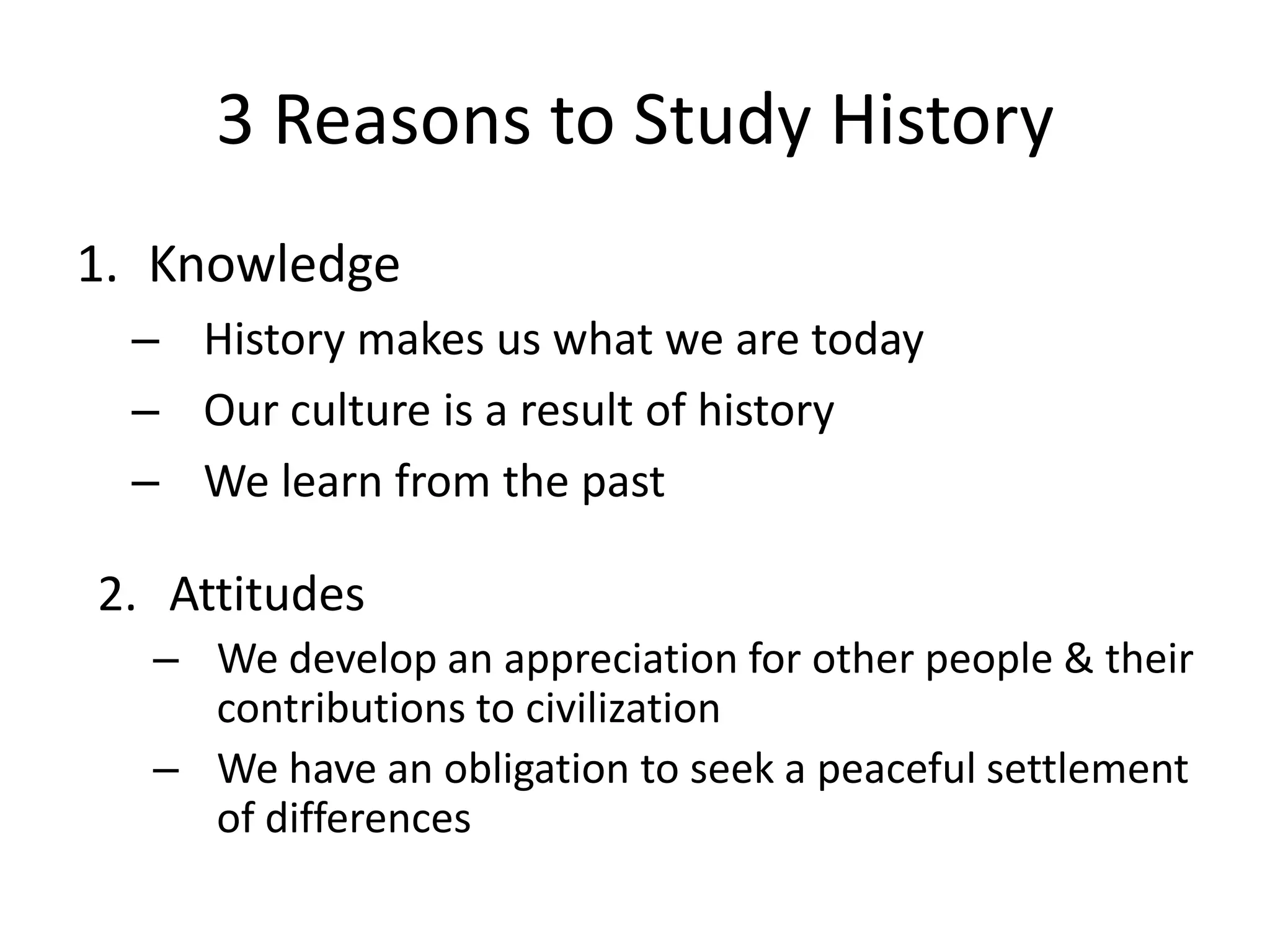 3 Reasons to Study History

1. Knowledge
– History makes us what we are today
– Our culture is a result of history
– We learn from the past

2. Attitudes
– We develop an appreciation for other people & their contributions to civilization
– We have an obligation to seek a peaceful settlement of differences